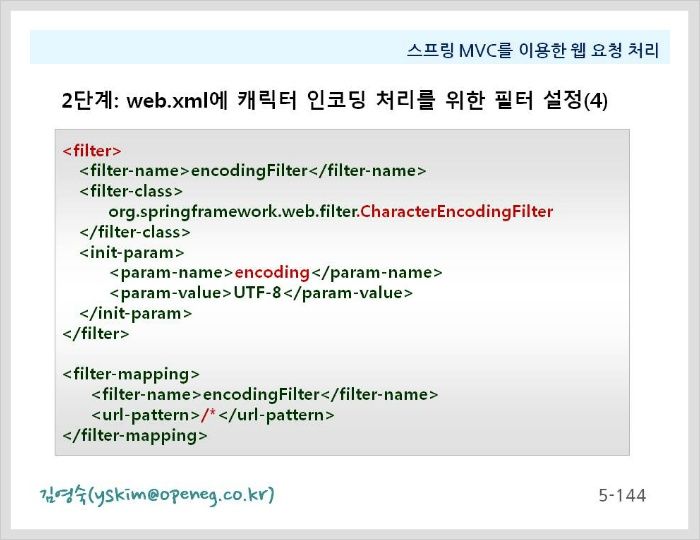 스프링 MVC를 이용한 웹 요청 처리

2단계: web.xml에 캐릭터 인코딩 처리를 위한 필터 설정(4)

<filter>
<filter-name>encodingFilter</filter-name>
<filter-class>
org.springframework.web.filter.CharacterEncodingFilter
</filter-class>
<init-param>
<param-name>encoding</param-name>
<param-value>UTF-8</param-value>
</init-param>
</filter>

<filter-mapping>
<filter-name>encodingFilter</filter-name>
<url-pattern>/*</url-pattern>
</filter-mapping>

김영숙(yskim@openeg.co.kr)

5-144